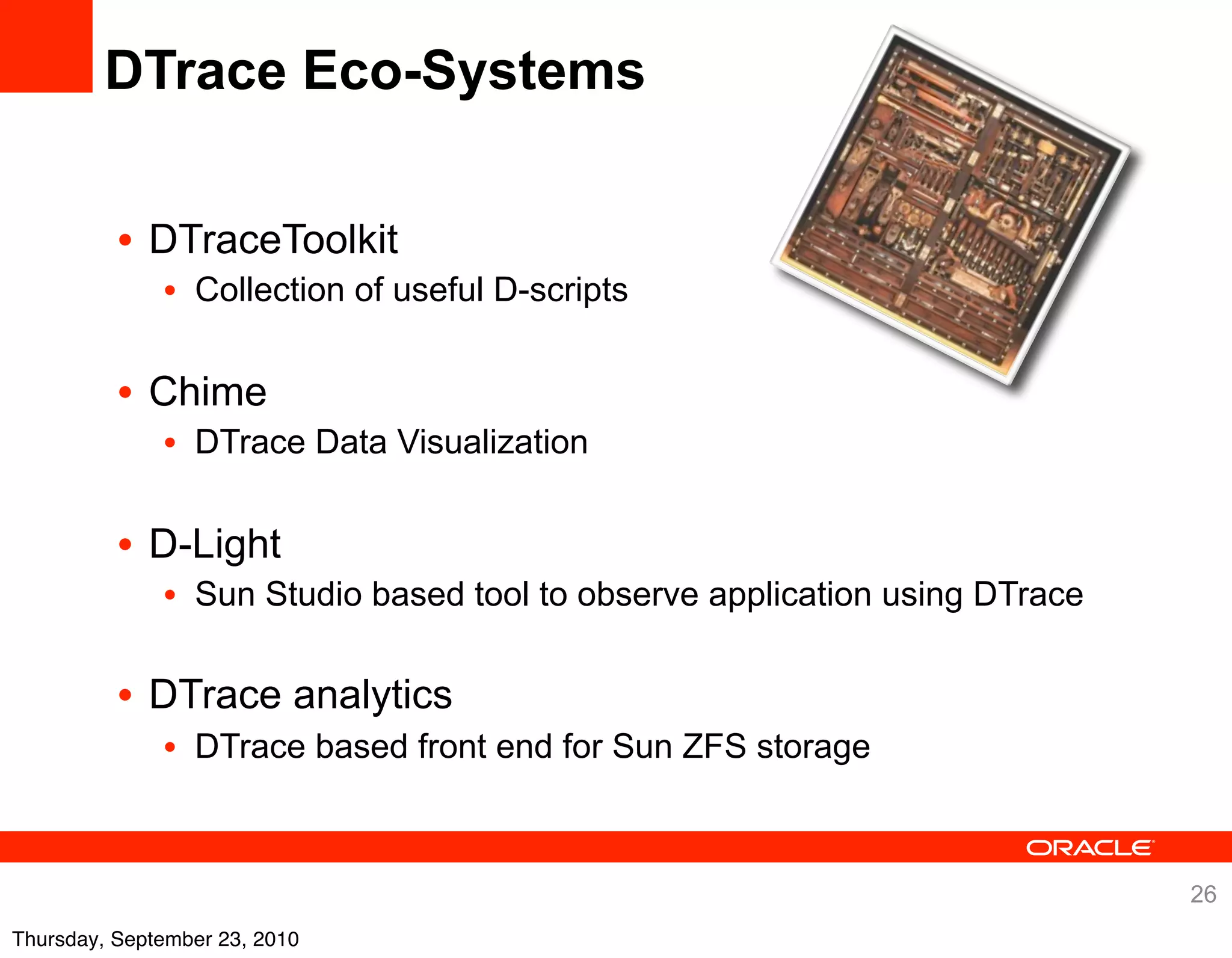 DTrace Eco-Systems

• DTraceToolkit
  • Collection of useful D-scripts

• Chime
  • DTrace Data Visualization

• D-Light
  • Sun Studio based tool to observe application using DTrace

• DTrace analytics
  • DTrace based front end for Sun ZFS storage

ORACLE

26

Thursday, September 23, 2010